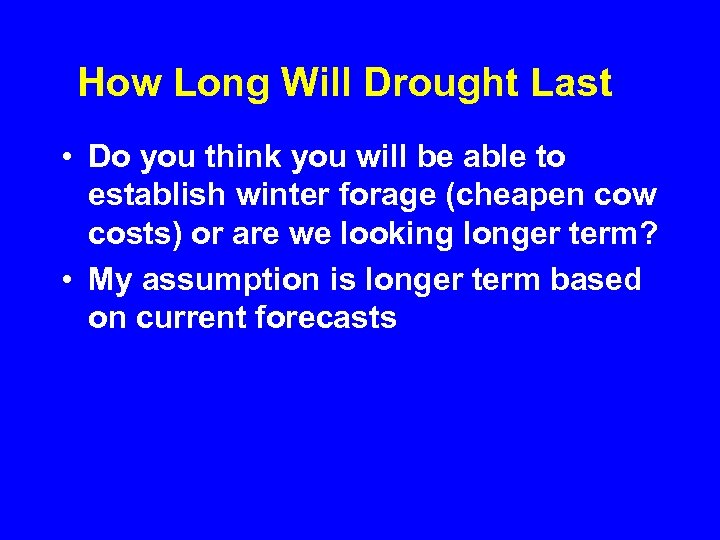 How Long Will Drought Last

• Do you think you will be able to establish winter forage (cheapen cow costs) or are we looking longer term?
• My assumption is longer term based on current forecasts